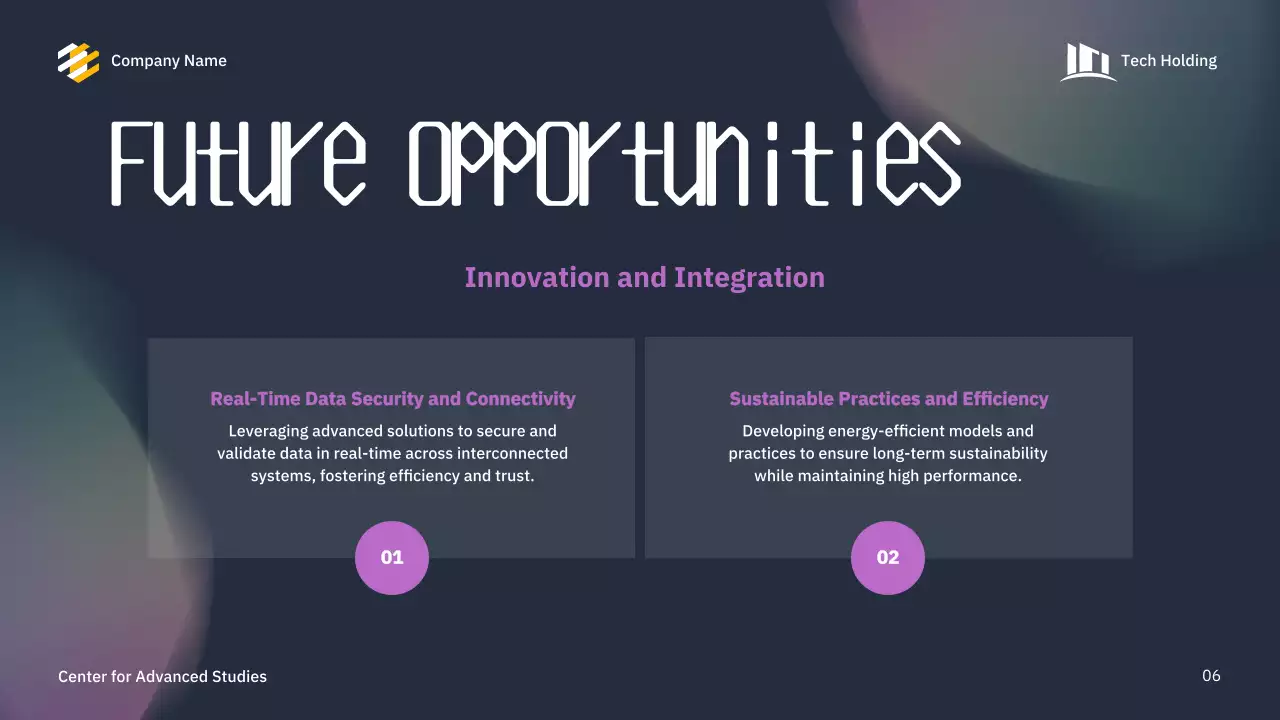 Company Name

Tech Holding

Future Opportunities

Innovation and Integration

Real-Time Data Security and Connectivity

Leveraging advanced solutions to secure and validate data in real-time across interconnected systems, fostering efficiency and trust.

01

Sustainable Practices and Efficiency

Developing energy-efficient models and practices to ensure long-term sustainability while maintaining high performance.

02

Center for Advanced Studies

06